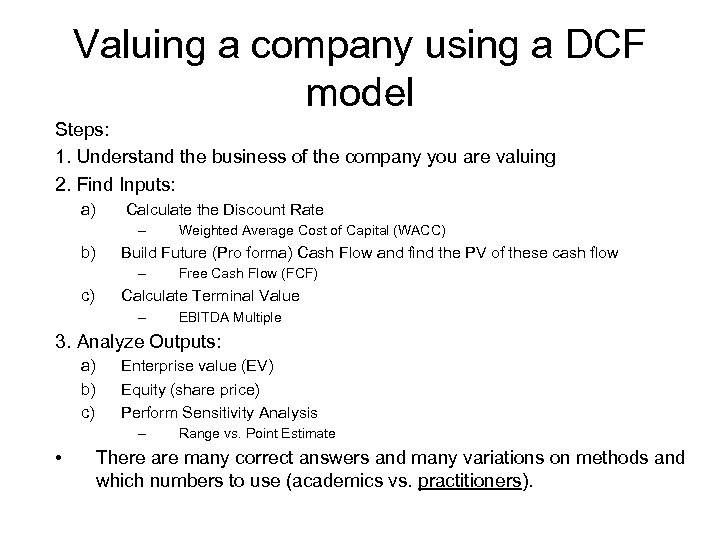 Valuing a company using a DCF model

Steps:

1. Understand the business of the company you are valuing

2. Find Inputs:

a) Calculate the Discount Rate

– Weighted Average Cost of Capital (WACC)

b) Build Future (Pro forma) Cash Flow and find the PV of these cash flow

– Free Cash Flow (FCF)

c) Calculate Terminal Value

– EBITDA Multiple

3. Analyze Outputs:

a) Enterprise value (EV)

b) Equity (share price)

c) Perform Sensitivity Analysis

– Range vs. Point Estimate

• There are many correct answers and many variations on methods and which numbers to use (academics vs. practitioners).